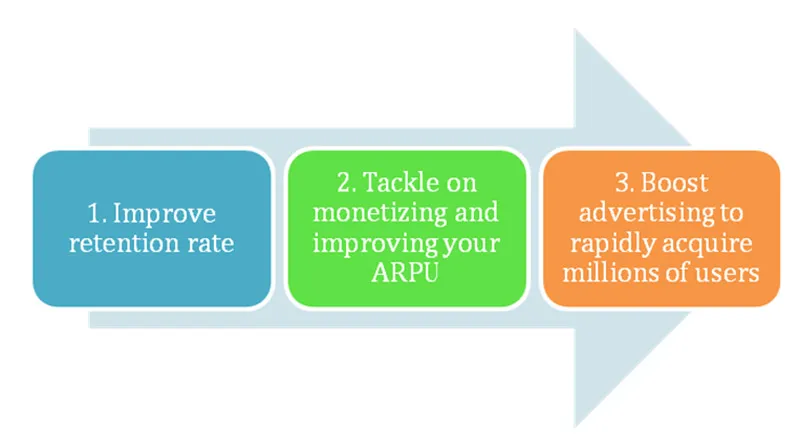 1. Improve retention rate

2. Tackle on monetizing and improving your ARPU

3. Boost advertising to rapidly acquire millions of users